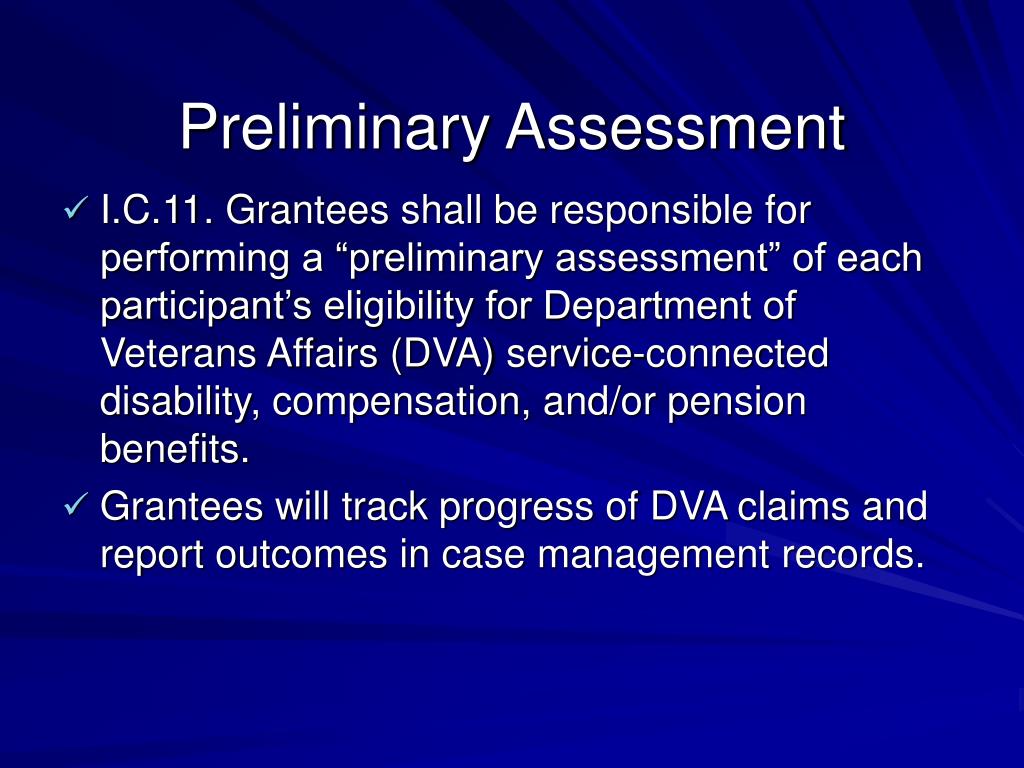 Preliminary Assessment

✓ I.C.11. Grantees shall be responsible for performing a “preliminary assessment” of each participant’s eligibility for Department of Veterans Affairs (DVA) service-connected disability, compensation, and/or pension benefits.

✓ Grantees will track progress of DVA claims and report outcomes in case management records.